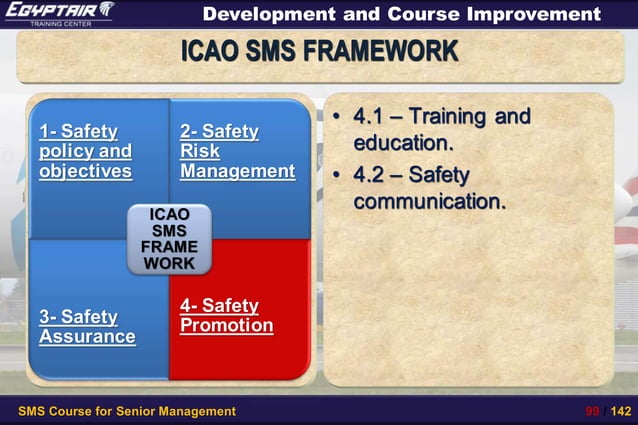 EGYPTAIR
TRAINING CENTER

Development and Course Improvement

ICAO SMS FRAMEWORK

1- Safety policy and objectives

2- Safety Risk Management

ICAO SMS FRAME WORK

3- Safety Assurance

4- Safety Promotion

• 4.1 – Training and education.
• 4.2 – Safety communication.

SMS Course for Senior Management

99 / 142